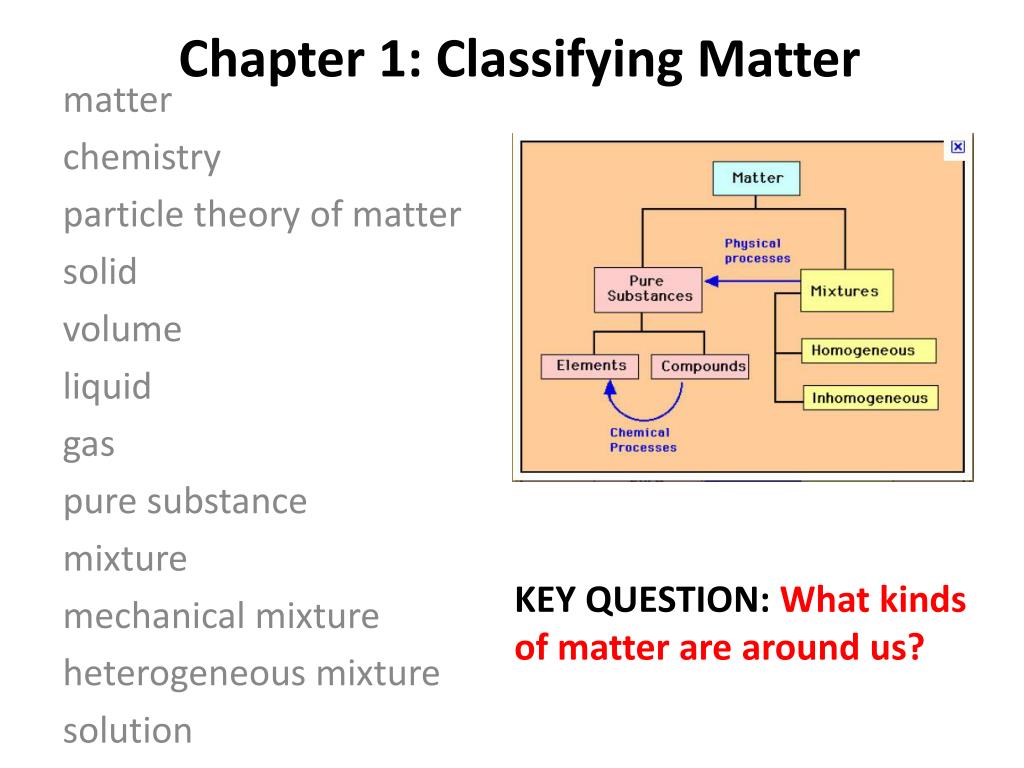 Chapter 1: Classifying Matter

matter
chemistry
particle theory of matter
solid
volume
liquid
gas
pure substance
mixture
mechanical mixture
heterogeneous mixture
solution

Matter
Physical processes
Pure Substances
Mixtures
Elements
Compounds
Homogeneous
Inhomogeneous
Chemical Processes

KEY QUESTION: What kinds of matter are around us?